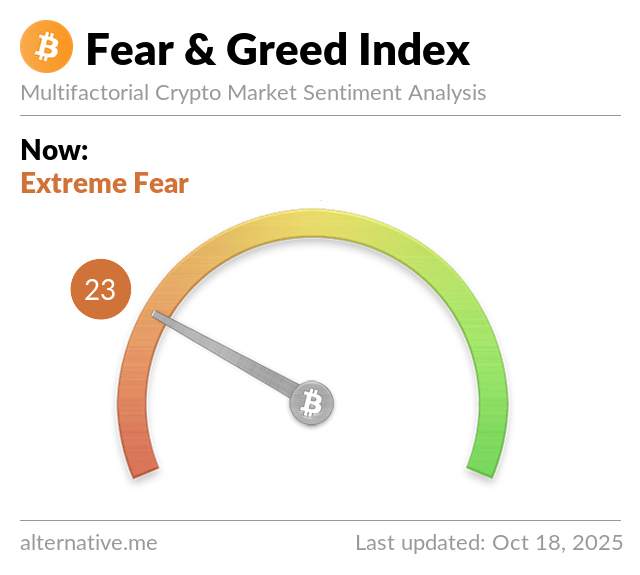 Fear & Greed Index
Multifactorial Crypto Market Sentiment Analysis

Now:
Extreme Fear

23

alternative.me
Last updated: Oct 18, 2025